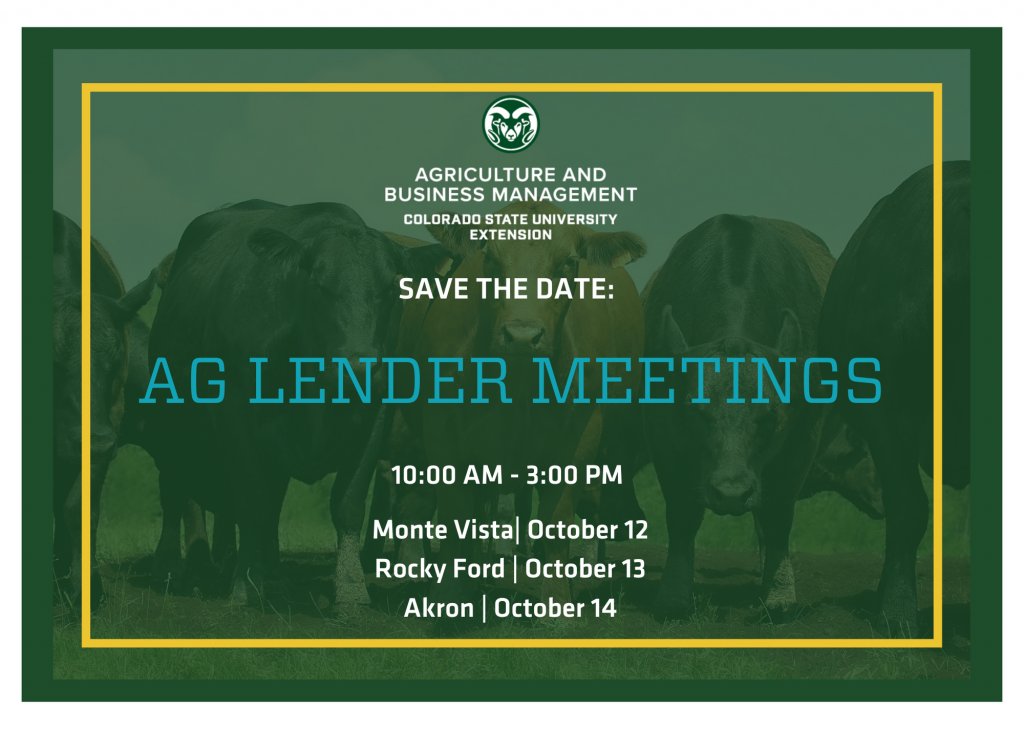 AGRICULTURE AND BUSINESS MANAGEMENT
COLORADO STATE UNIVERSITY EXTENSION

SAVE THE DATE:

AG LENDER MEETINGS

10:00 AM - 3:00 PM

Monte Vista| October 12
Rocky Ford | October 13
Akron | October 14